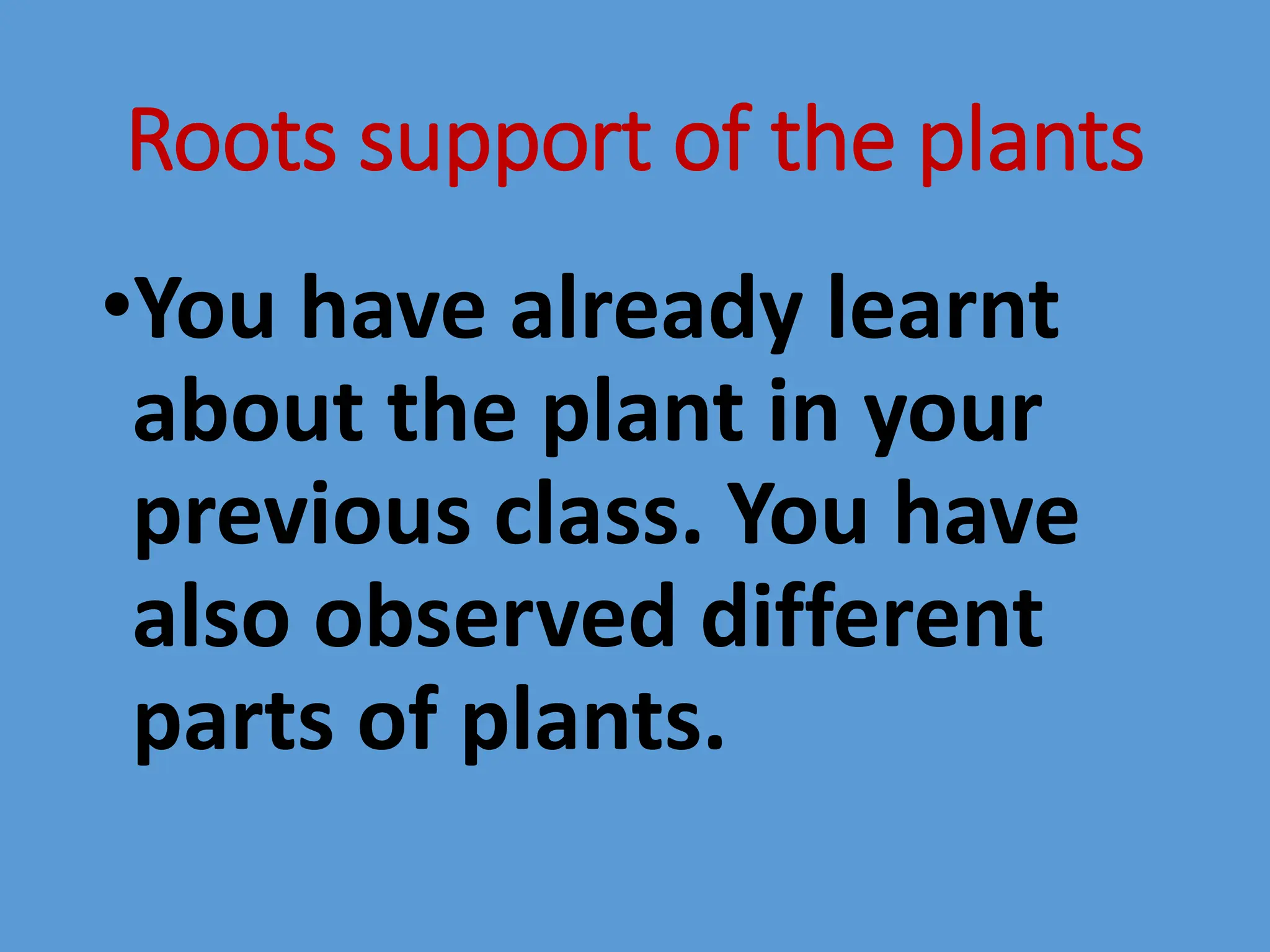 Roots support of the plants

•You have already learnt about the plant in your previous class. You have also observed different parts of plants.